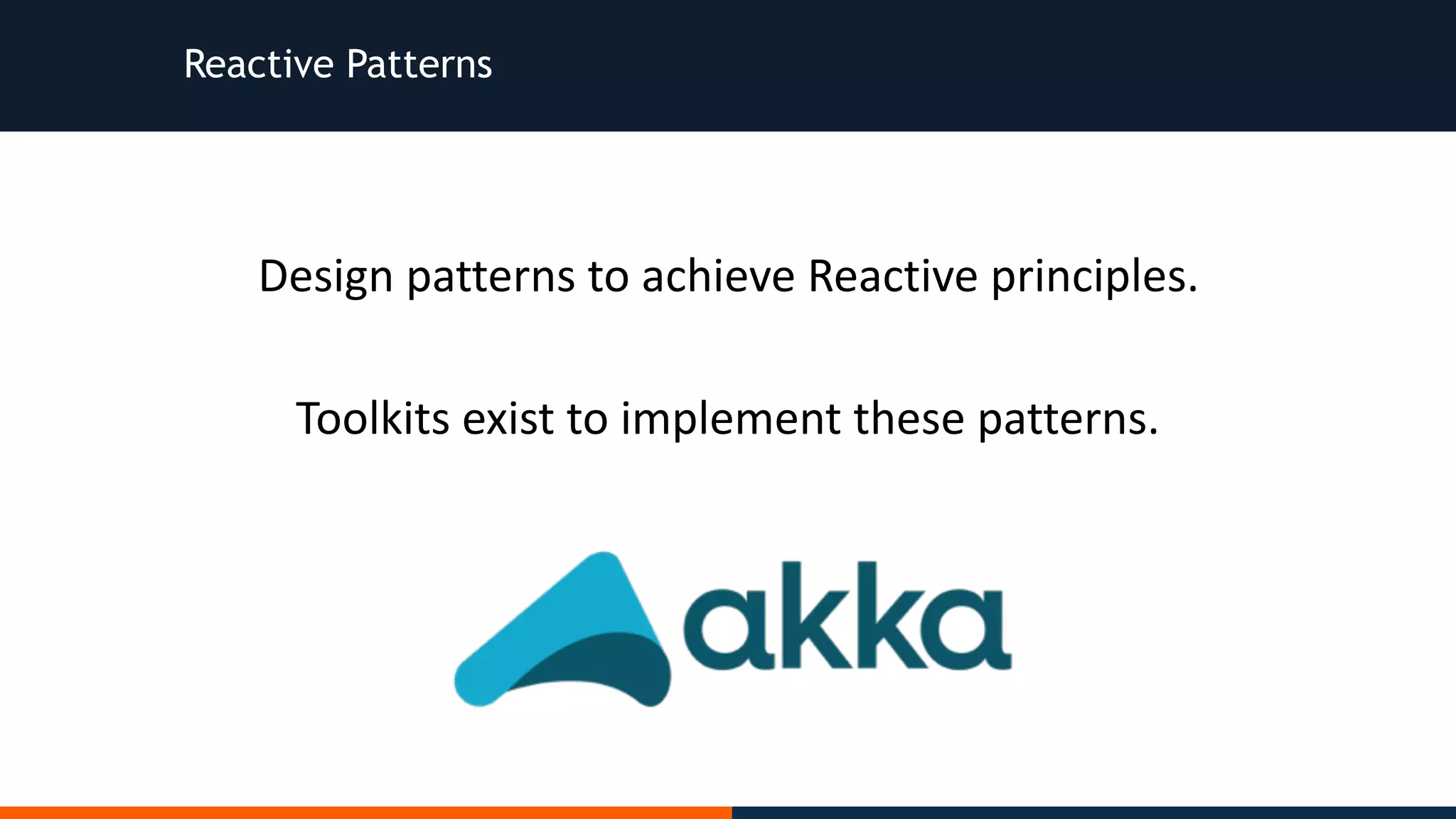 Reactive Patterns

Design patterns to achieve Reactive principles.

Toolkits exist to implement these patterns.

akka